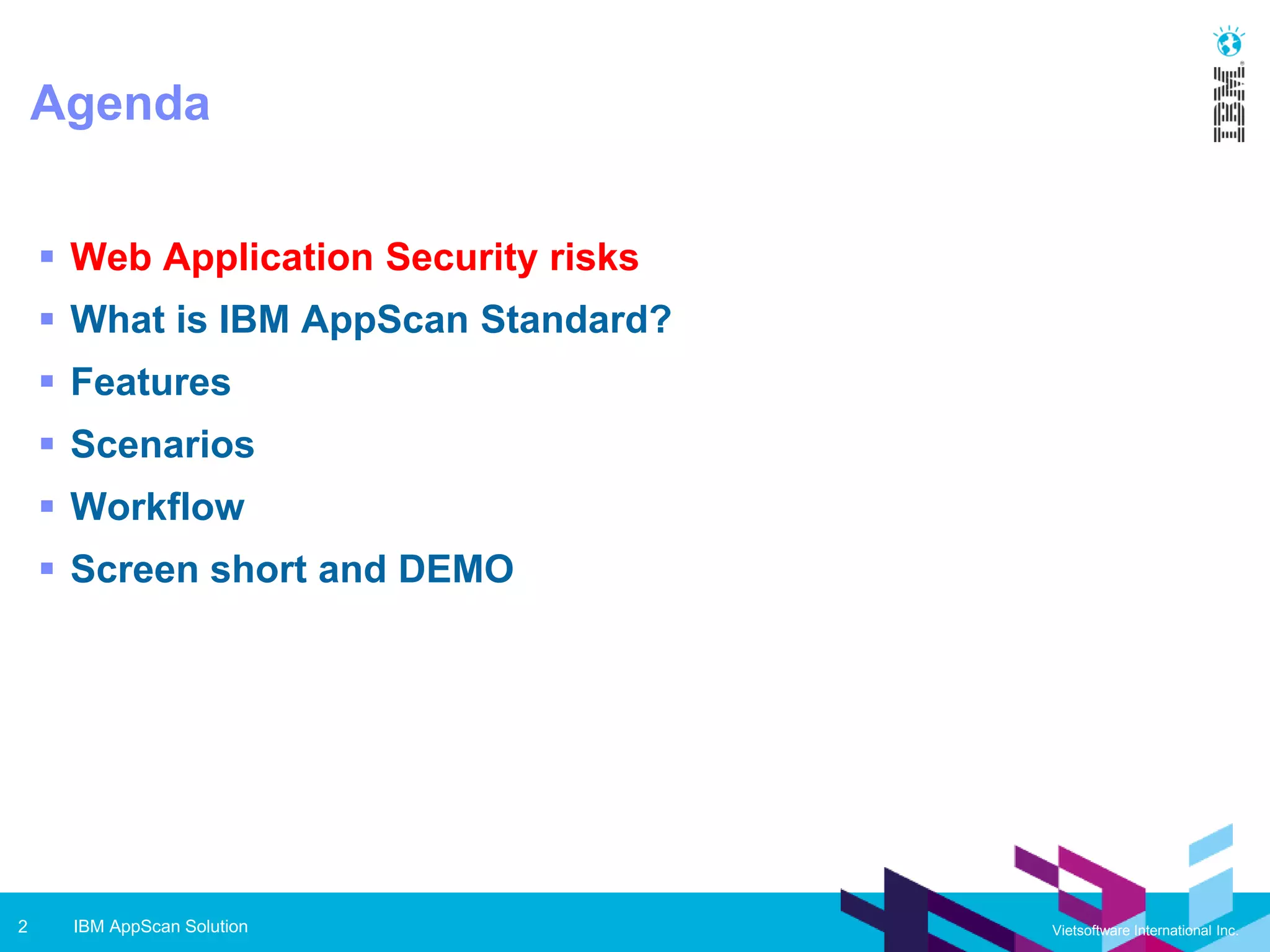 Agenda

IBM

▪ Web Application Security risks
▪ What is IBM AppScan Standard?
▪ Features
▪ Scenarios
▪ Workflow
▪ Screen short and DEMO

2 IBM AppScan Solution

Vietsoftware International Inc.